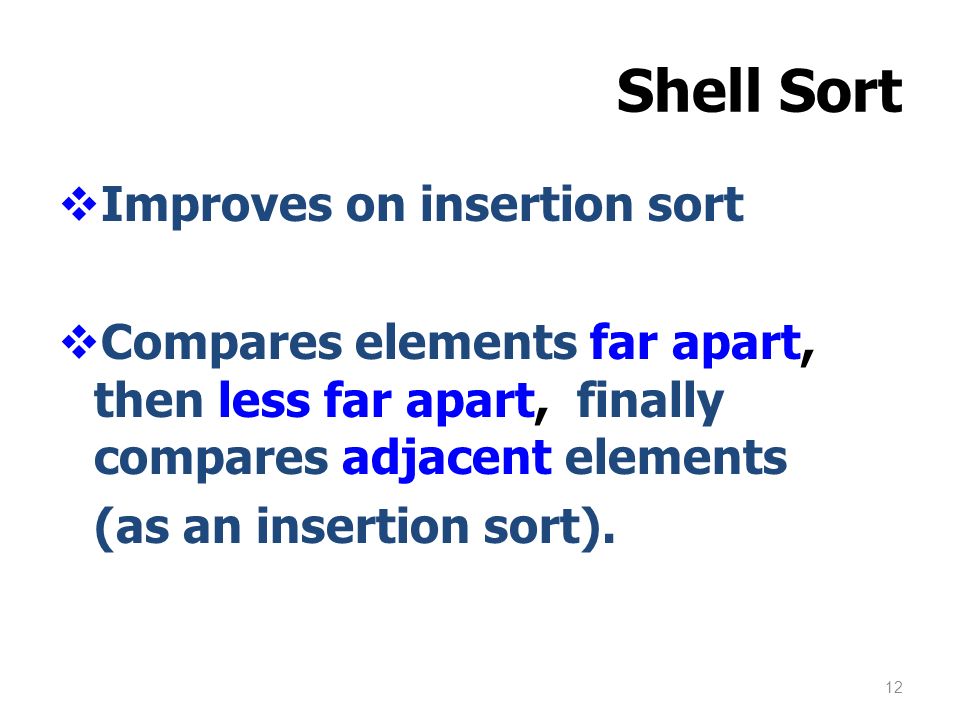 Shell Sort

❖Improves on insertion sort

❖Compares elements far apart, then less far apart, finally compares adjacent elements (as an insertion sort).

12